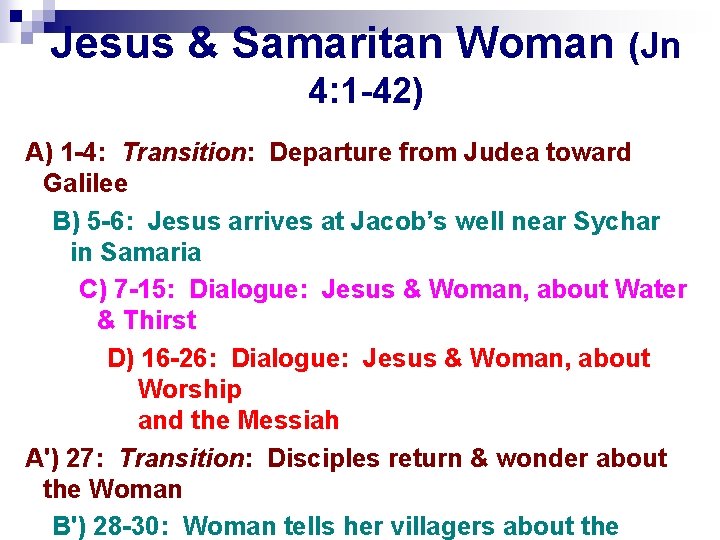 Jesus & Samaritan Woman (Jn 4:1-42)

A) 1-4: Transition: Departure from Judea toward Galilee

B) 5-6: Jesus arrives at Jacob's well near Sychar in Samaria

C) 7-15: Dialogue: Jesus & Woman, about Water & Thirst

D) 16-26: Dialogue: Jesus & Woman, about Worship
and the Messiah

A') 27: Transition: Disciples return & wonder about the Woman

B') 28-30: Woman tells her villagers about the